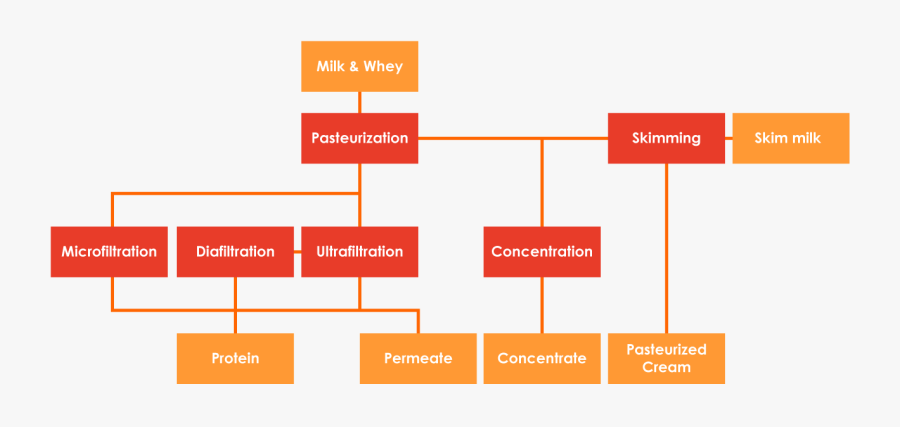 Milk & Whey

Pasteurization

Skimming

Skim milk

Microfiltration

Diafiltration

Ultrafiltration

Concentration

Protein

Permeate

Concentrate

Pasteurized Cream